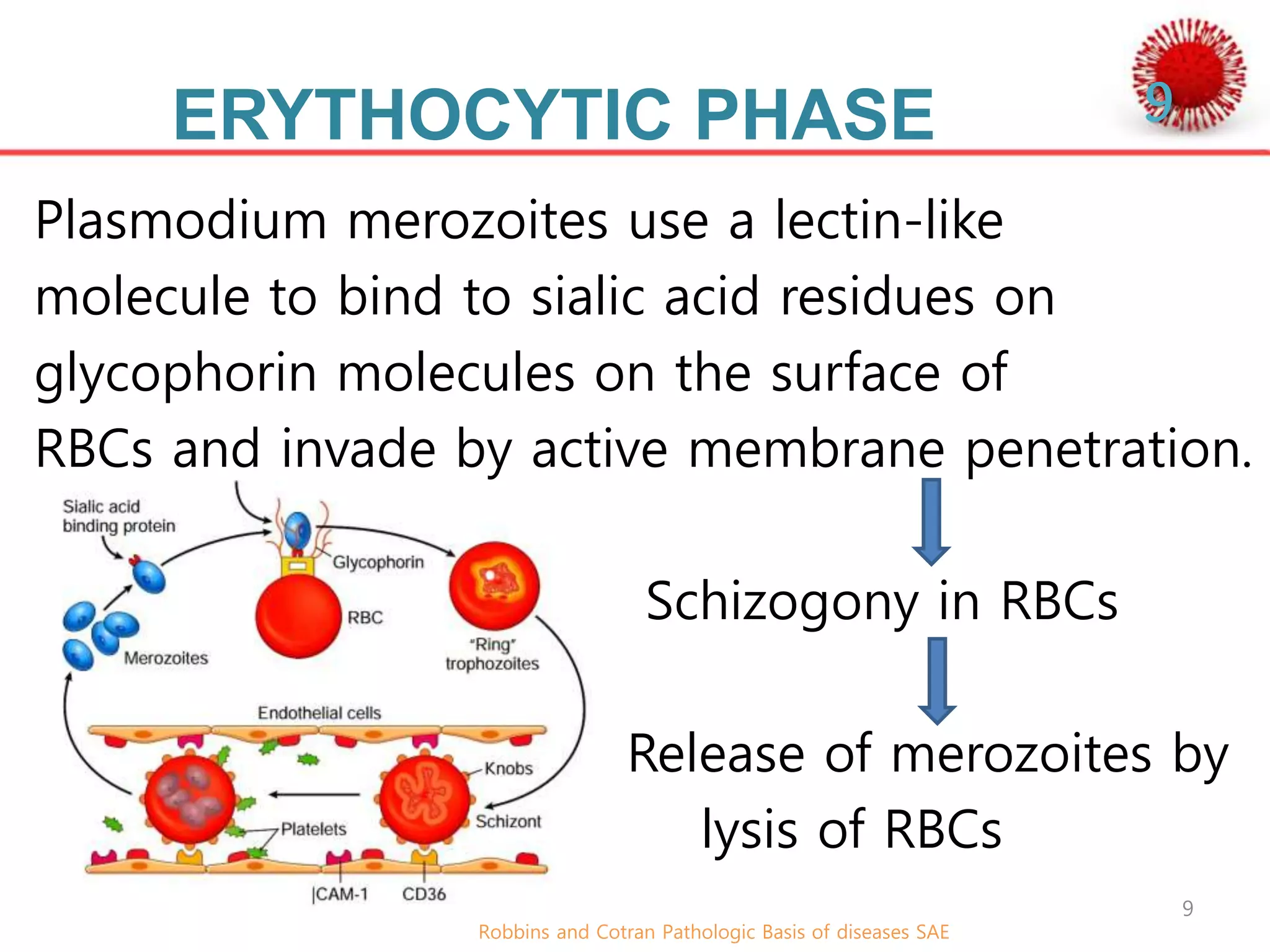 ERYTHOCYTIC PHASE

9

Plasmodium merozoites use a lectin-like molecule to bind to sialic acid residues on glycophorin molecules on the surface of RBCs and invade by active membrane penetration.

Sialic acid binding protein

Glycophorin

RBC

Merozoites

"Ring" trophozoites

Endothelial cells

Knobs

Schizont

Platelets

ICAM-1

CD36

Schizogony in RBCs

Release of merozoites by lysis of RBCs

9

Robbins and Cotran Pathologic Basis of diseases SAE